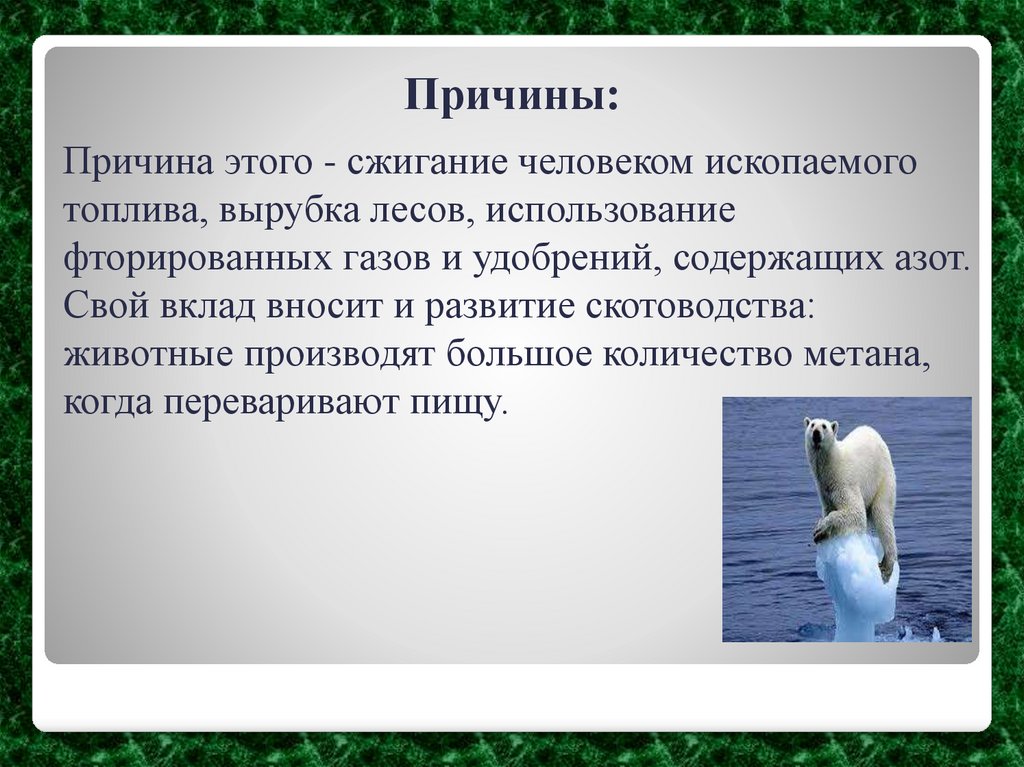 Причины:

Причина этого - сжигание человеком ископаемого топлива, вырубка лесов, использование фторированных газов и удобрений, содержащих азот. Свой вклад вносит и развитие скотоводства: животные производят большое количество метана, когда переваривают пищу.